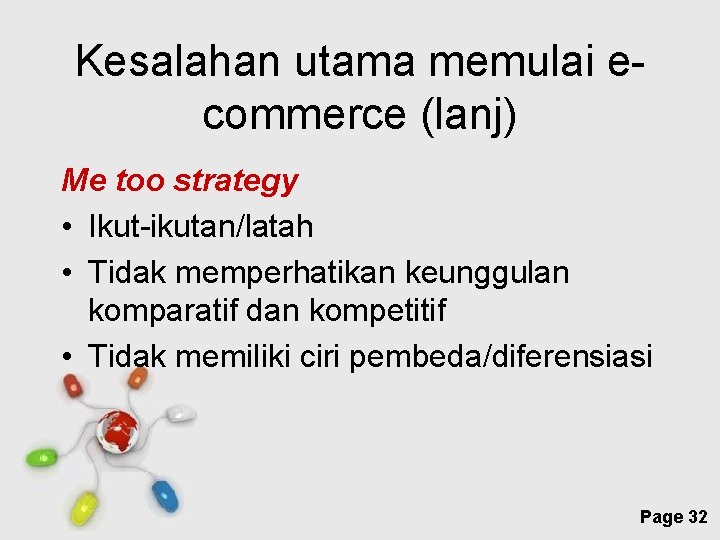 Kesalahan utama memulai e-commerce (lanj)

Me too strategy

• Ikut-ikutan/latah
• Tidak memperhatikan keunggulan komparatif dan kompetitif
• Tidak memiliki ciri pembeda/diferensiasi

Page 32